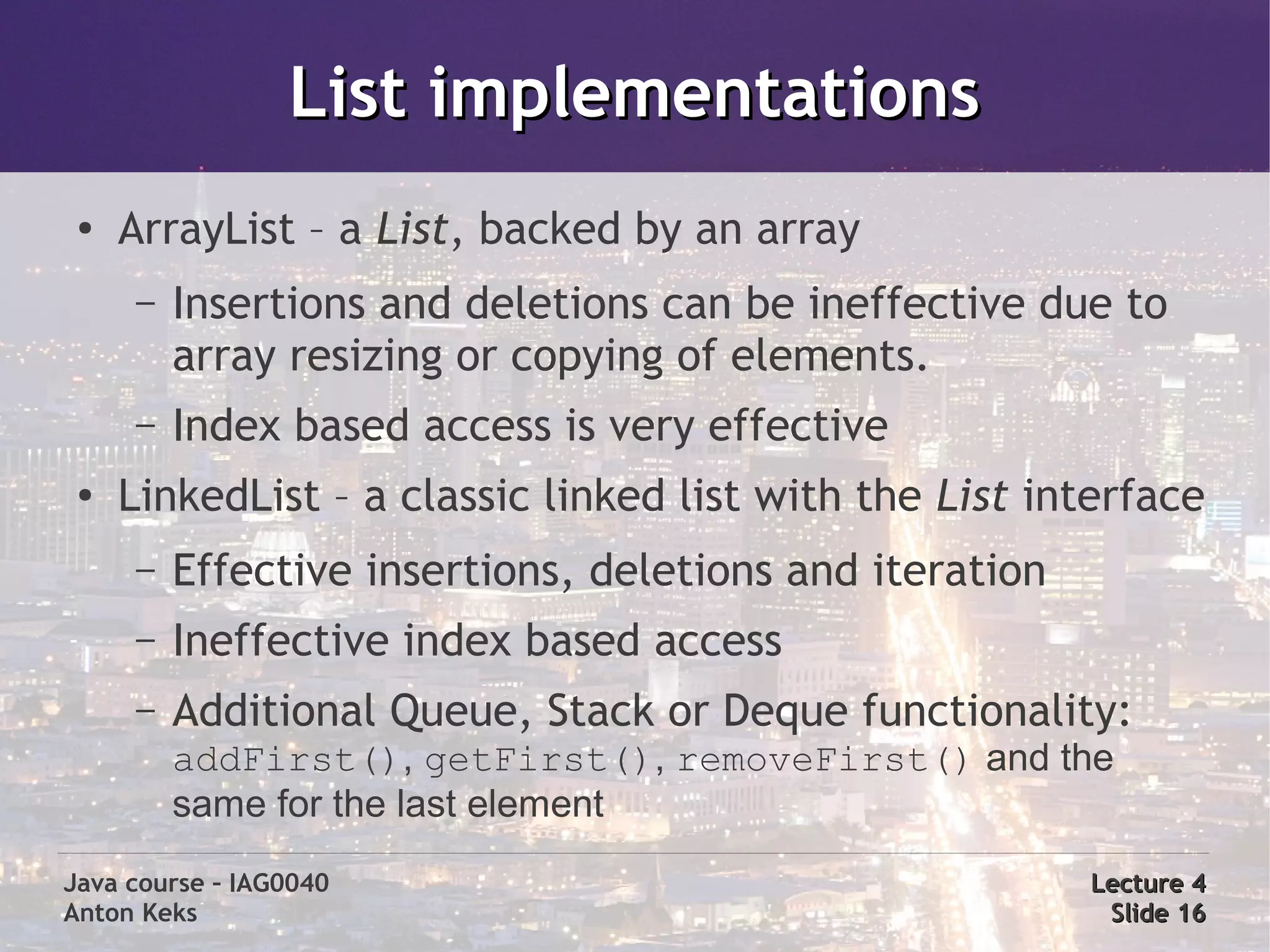 List implementations

• ArrayList – a List, backed by an array
  – Insertions and deletions can be ineffective due to array resizing or copying of elements.
  – Index based access is very effective
• LinkedList – a classic linked list with the List interface
  – Effective insertions, deletions and iteration
  – Ineffective index based access
  – Additional Queue, Stack or Deque functionality: addFirst(), getFirst(), removeFirst() and the same for the last element

Java course – IAG0040
Anton Keks

Lecture 4
Slide 16